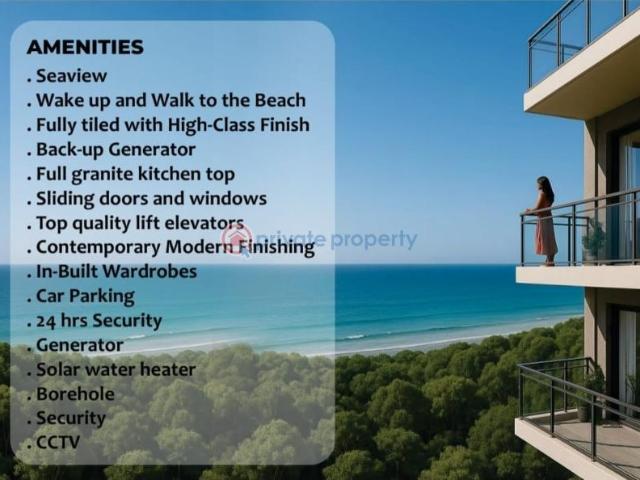 AMENITIES
. Seaview
. Wake up and Walk to the Beach
. Fully tiled with High-Class Finish
. Back-up Generator
. Full granite kitchen top
. Sliding doors and windows
. Top quality lift elevators
. Contemporary Modern Finishing
. In-Built Wardrobes
. Car Parking
. 24 hrs Security
. Generator
. Solar water heater
. Borehole
. Security
. CCTV

private property